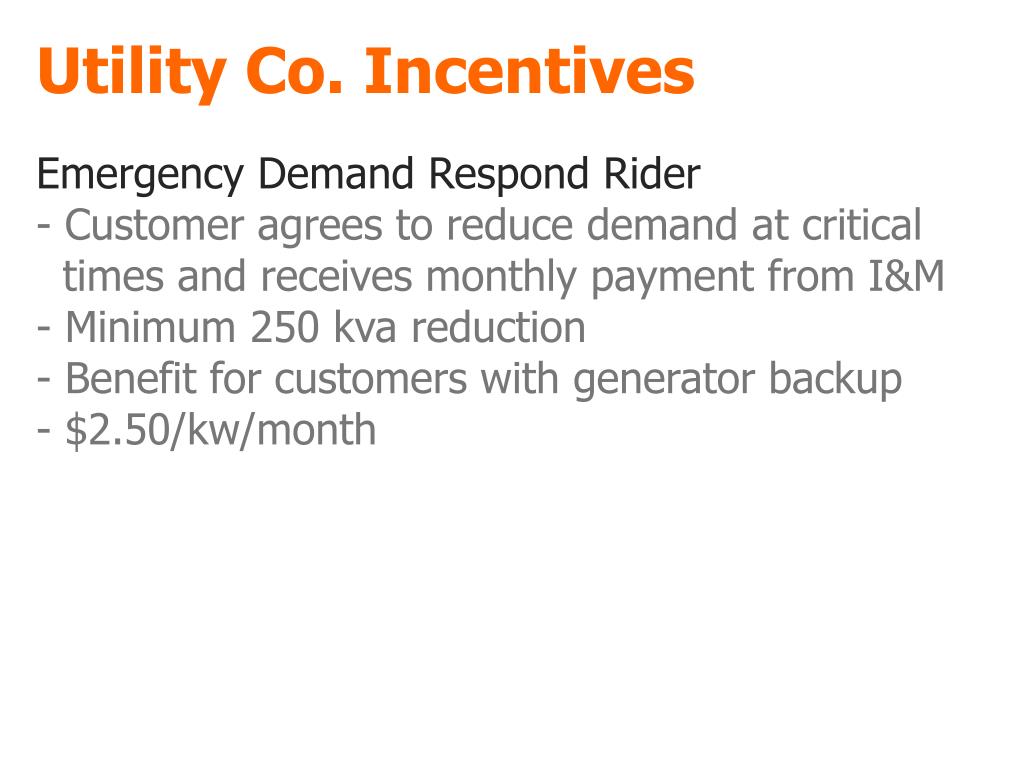 Utility Co. Incentives

Emergency Demand Respond Rider
- Customer agrees to reduce demand at critical times and receives monthly payment from I&M
- Minimum 250 kva reduction
- Benefit for customers with generator backup
- \$2.50/kw/month